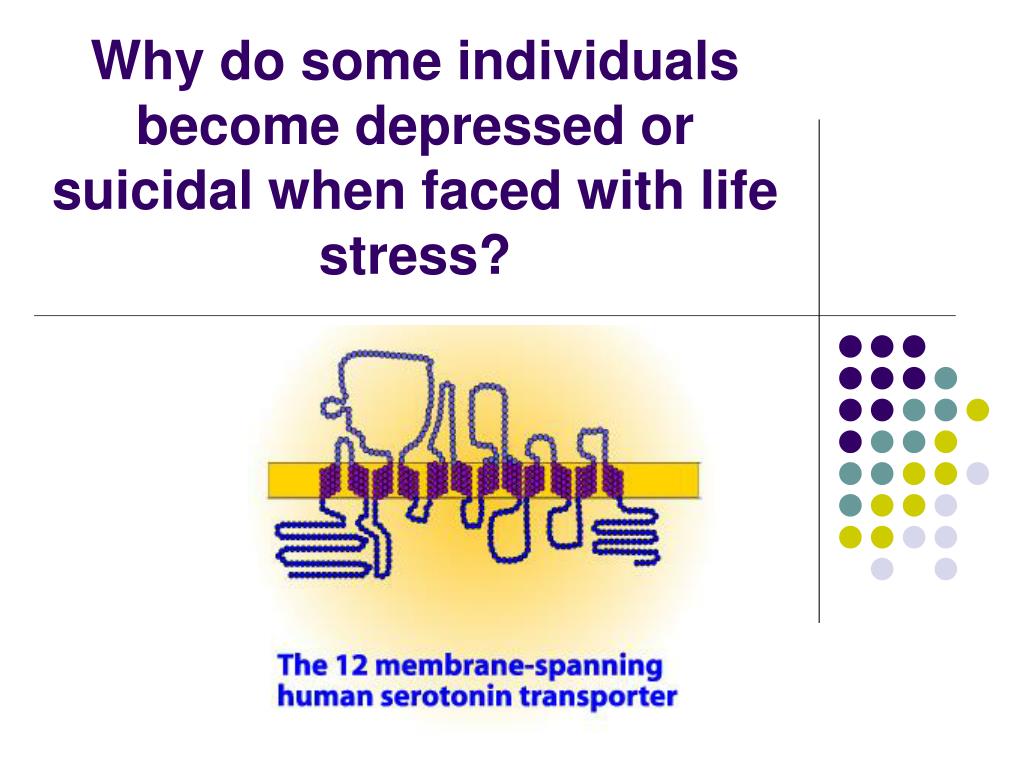 Why do some individuals become depressed or suicidal when faced with life stress?

The 12 membrane-spanning human serotonin transporter